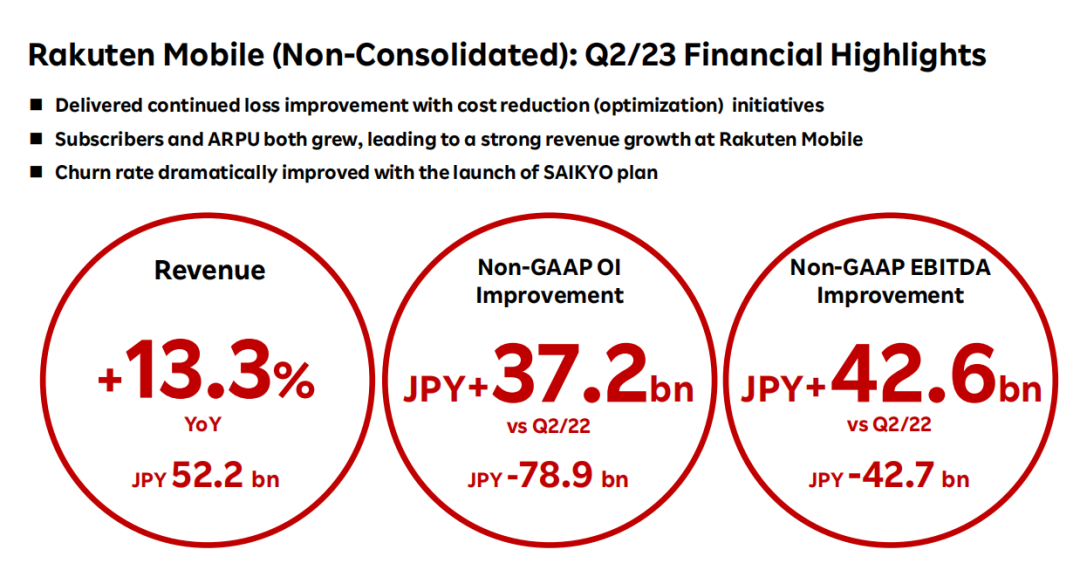 Rakuten Mobile (Non-Consolidated): Q2/23 Financial Highlights

■ Delivered continued loss improvement with cost reduction (optimization) initiatives

■ Subscribers and ARPU both grew, leading to a strong revenue growth at Rakuten Mobile

■ Churn rate dramatically improved with the launch of SAIKYO plan

Revenue

+13.3%

YoY

JPY 52.2 bn

Non-GAAP OI Improvement

JPY+37.2bn

vs Q2/22

JPY -78.9 bn

Non-GAAP EBITDA Improvement

JPY+42.6bn

vs Q2/22

JPY -42.7 bn